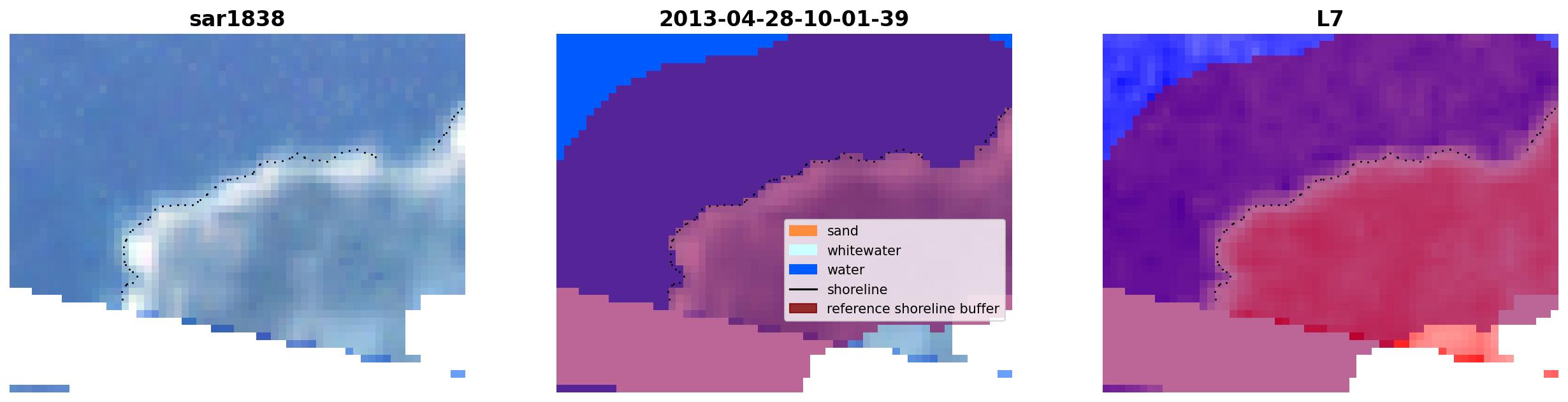 sar1838

2013-04-28-10-01-39

sand
whitewater
water
shoreline
reference shoreline buffer

L7